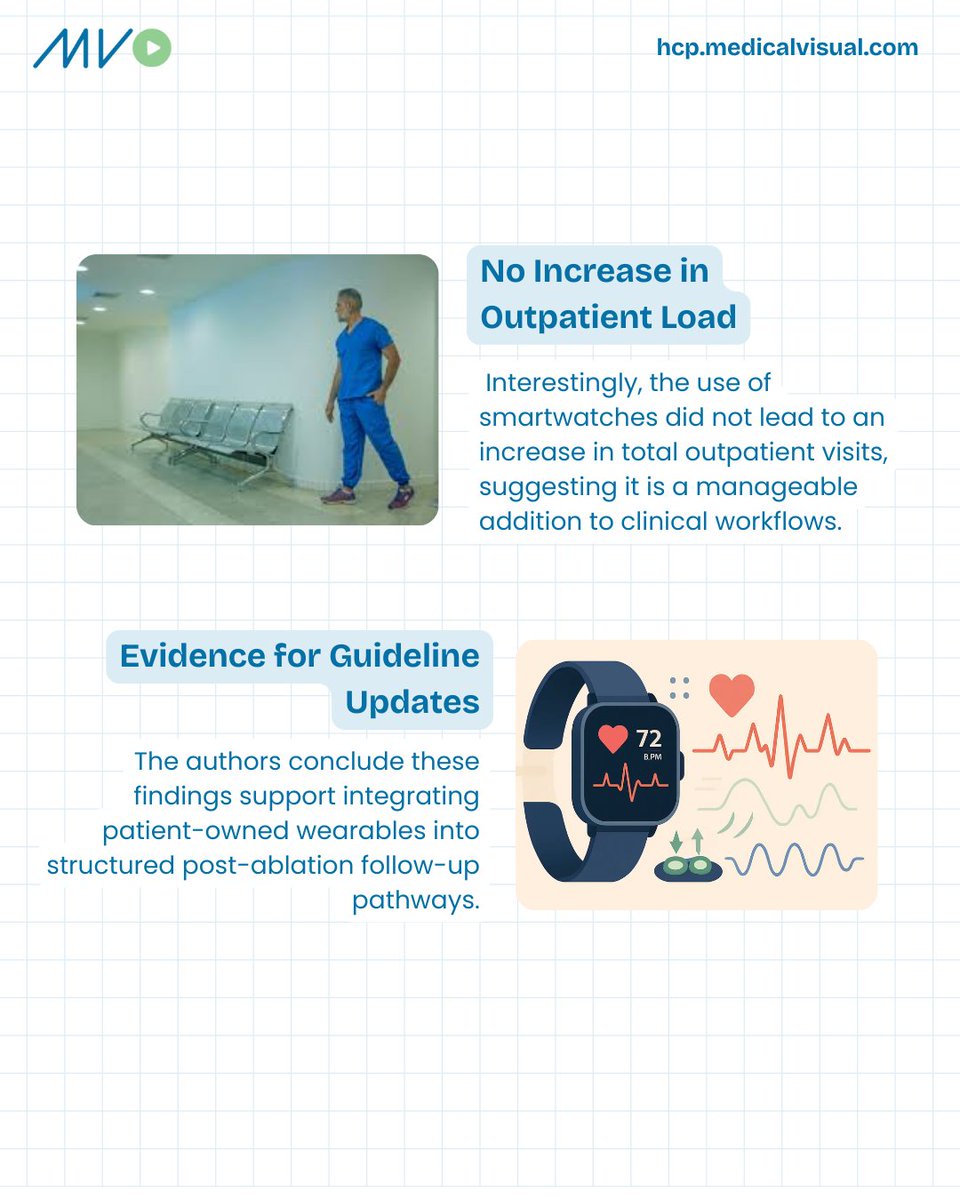 MV

hcp.medicalvisual.com

No Increase in Outpatient Load

Interestingly, the use of smartwatches did not lead to an increase in total outpatient visits, suggesting it is a manageable addition to clinical workflows.

Evidence for Guideline Updates

The authors conclude these findings support integrating patient-owned wearables into structured post-ablation follow-up pathways.

72
B.PM